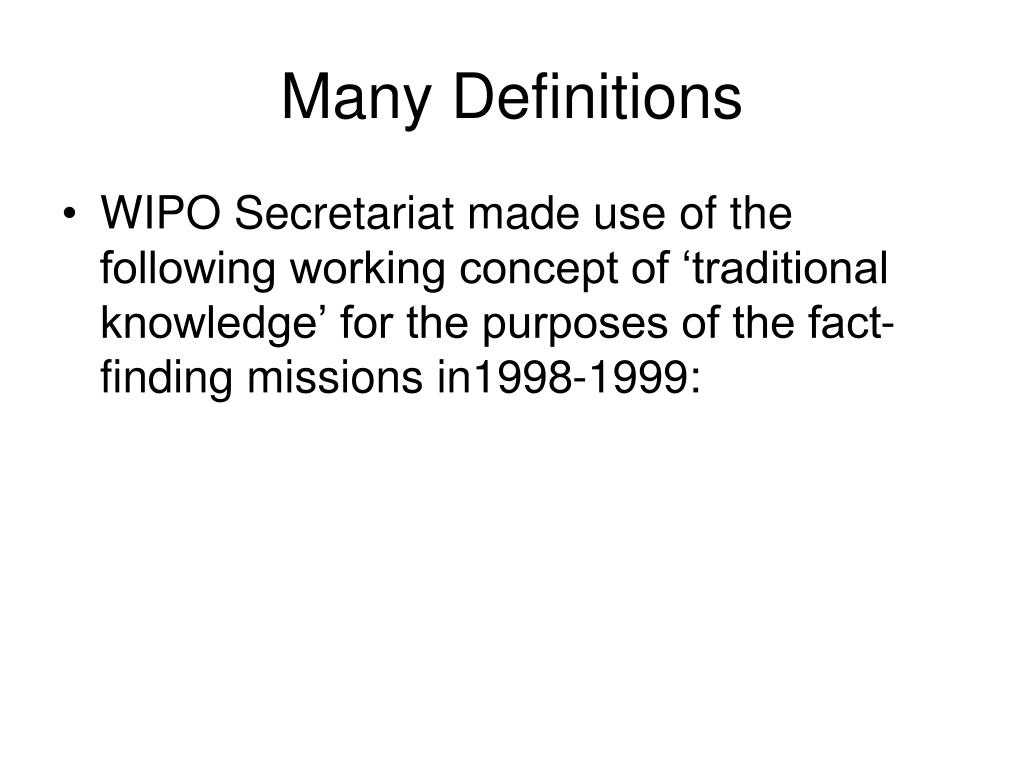 Many Definitions

• WIPO Secretariat made use of the following working concept of ‘traditional knowledge’ for the purposes of the fact-finding missions in1998-1999: